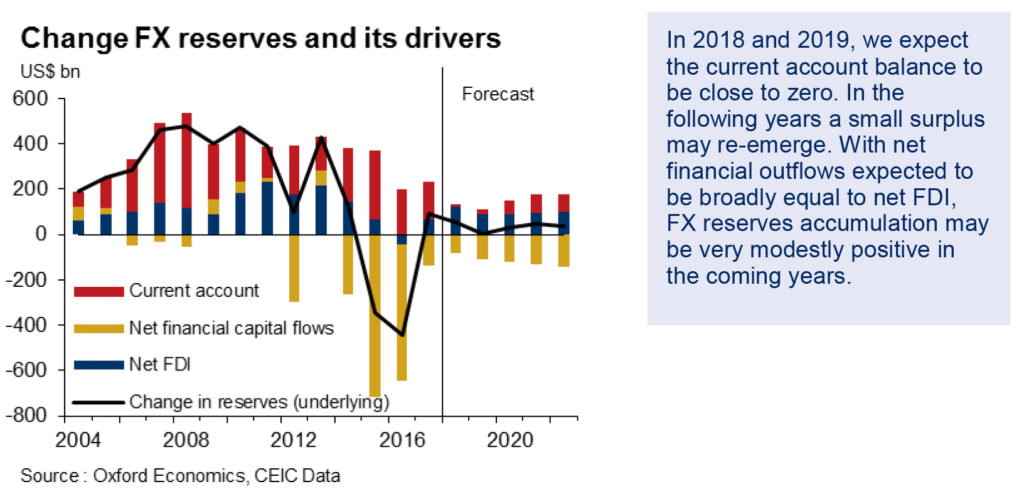 Change FX reserves and its drivers

US$ bn

600
400
200
0
-200
-400
-600
-800

Forecast

Current account
Net financial capital flows
Net FDI
Change in reserves (underlying)

2004
2008
2012
2016
2020

Source : Oxford Economics, CEIC Data

In 2018 and 2019, we expect the current account balance to be close to zero. In the following years a small surplus may re-emerge. With net financial outflows expected to be broadly equal to net FDI, FX reserves accumulation may be very modestly positive in the coming years.